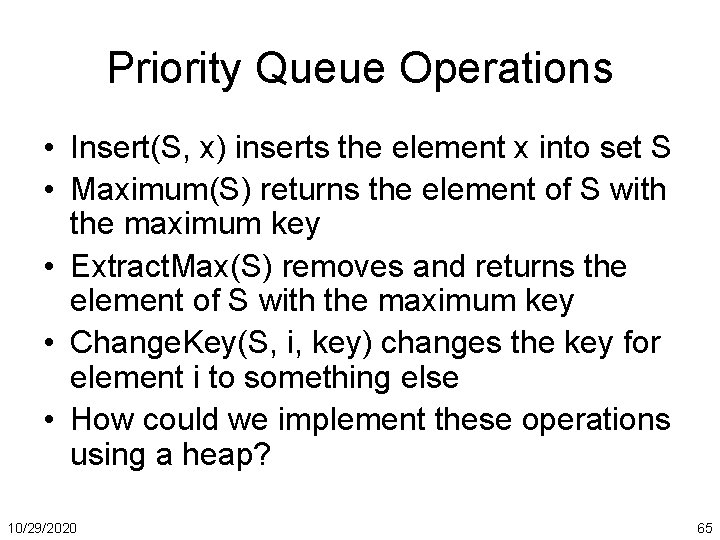 Priority Queue Operations

• Insert(S, x) inserts the element x into set S
• Maximum(S) returns the element of S with the maximum key
• ExtractMax(S) removes and returns the element of S with the maximum key
• ChangeKey(S, i, key) changes the key for element i to something else
• How could we implement these operations using a heap?

10/29/2020

65